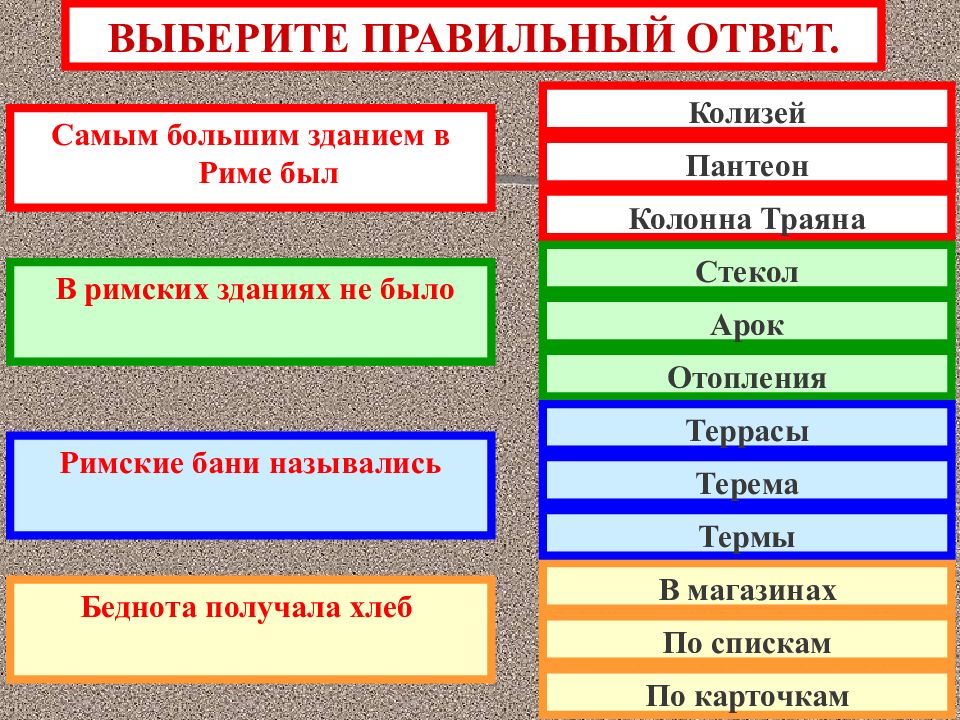 ВЫБЕРИТЕ ПРАВИЛЬНЫЙ ОТВЕТ.

Самым большим зданием в Риме был

Колизей

Пантеон

Колонна Траяна

В римских зданиях не было

Стекол

Арок

Отопления

Римские бани назывались

Террасы

Терема

Термы

Беднота получала хлеб

В магазинах

По спискам

По карточкам